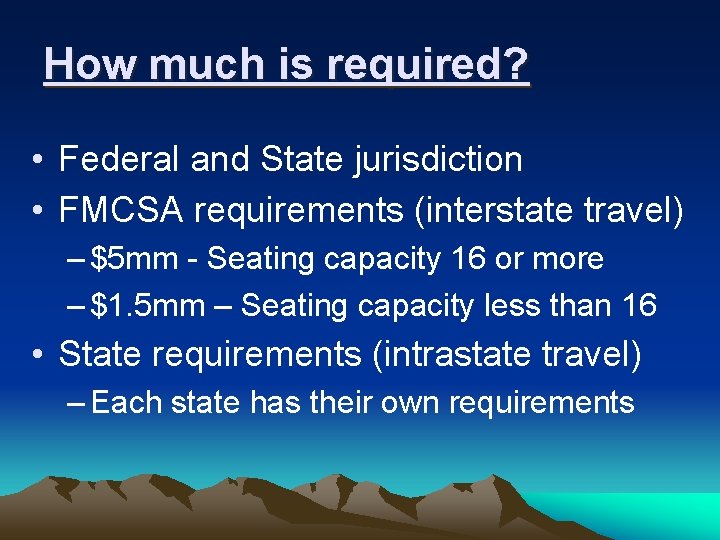 How much is required?

• Federal and State jurisdiction
• FMCSA requirements (interstate travel)
– \$5mm - Seating capacity 16 or more
– \$1.5mm – Seating capacity less than 16
• State requirements (intrastate travel)
– Each state has their own requirements